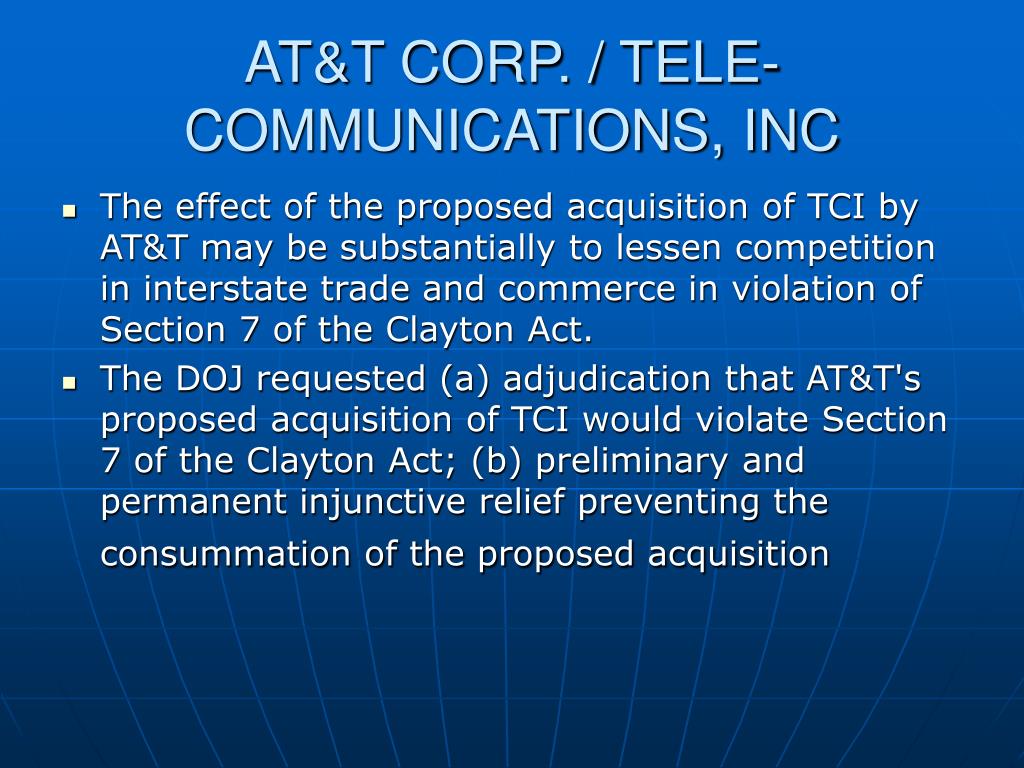 AT&T CORP. / TELE-COMMUNICATIONS, INC

- The effect of the proposed acquisition of TCI by AT&T may be substantially to lessen competition in interstate trade and commerce in violation of Section 7 of the Clayton Act.
- The DOJ requested (a) adjudication that AT&T's proposed acquisition of TCI would violate Section 7 of the Clayton Act; (b) preliminary and permanent injunctive relief preventing the consummation of the proposed acquisition